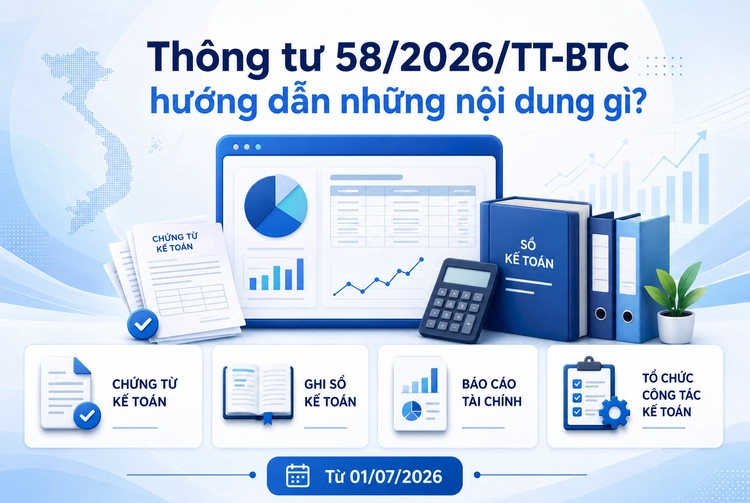 Thông tư 58/2026/TT-BTC
hướng dẫn những nội dung gì?

CHỨNG TỪ KẾ TOÁN

SỔ KẾ TOÁN

CHỨNG TỪ KẾ TOÁN

GHI SỔ KẾ TOÁN

BÁO CÁO TÀI CHÍNH

TỔ CHỨC CÔNG TÁC KẾ TOÁN

Từ 01/07/2026